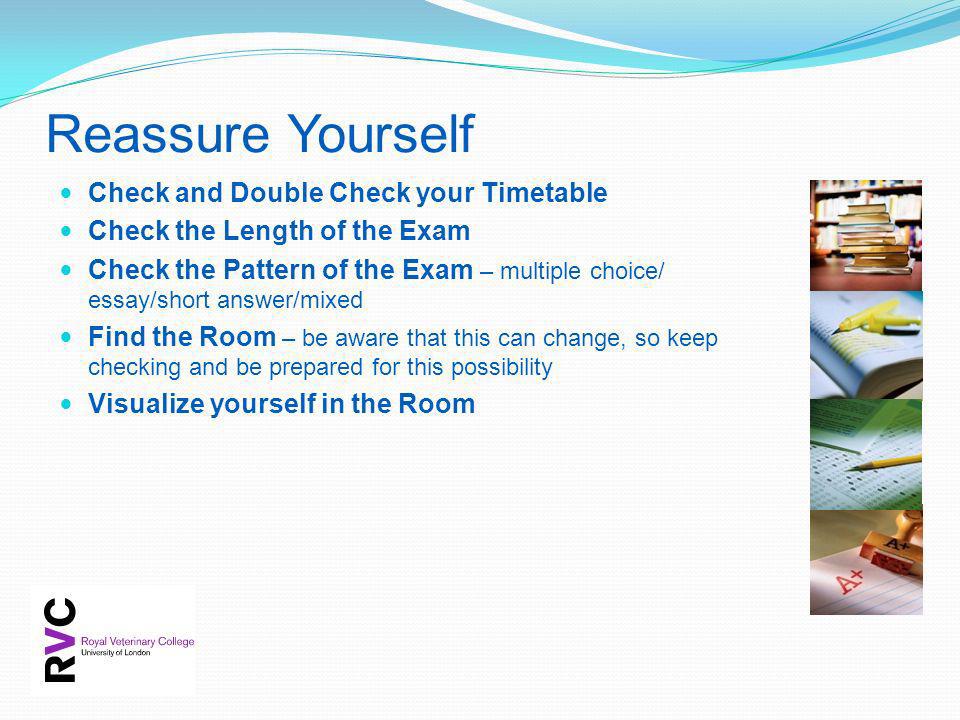 Reassure Yourself

- Check and Double Check your Timetable
- Check the Length of the Exam
- Check the Pattern of the Exam – multiple choice/ essay/short answer/mixed
- Find the Room – be aware that this can change, so keep checking and be prepared for this possibility
- Visualize yourself in the Room

A+

A+

RVC
Royal Veterinary College
University of London